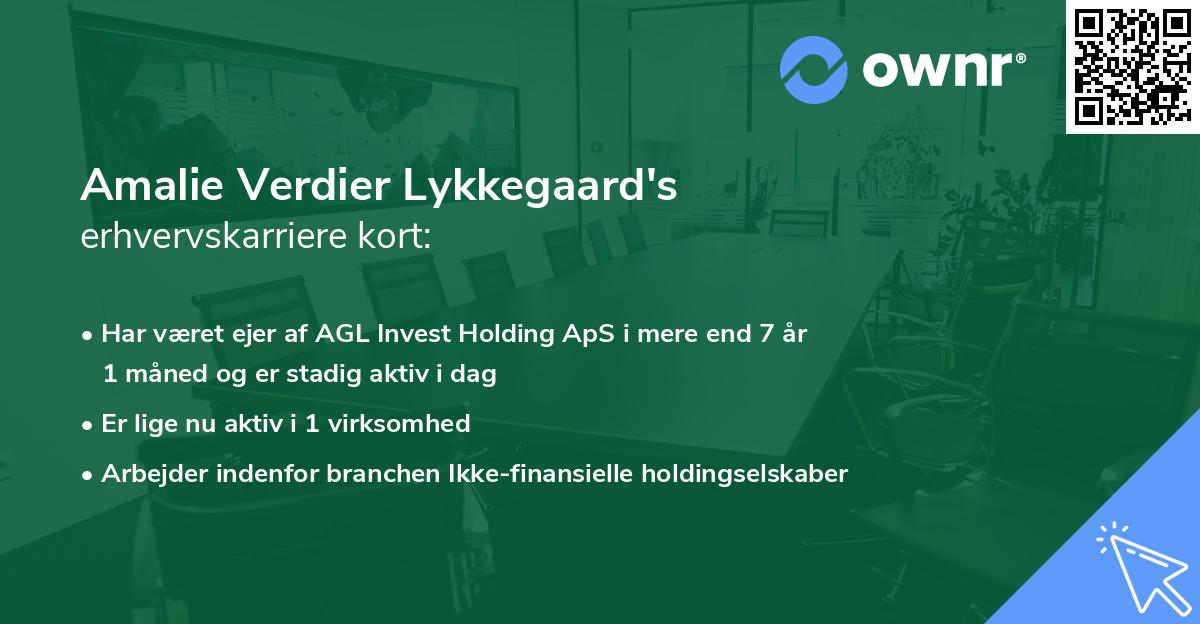 ownr®

Amalie Verdier Lykkegaard's erhvervskarriere kort:

• Har været ejer af AGL Invest Holding ApS i mere end 7 år 1 måned og er stadig aktiv i dag
• Er lige nu aktiv i 1 virksomhed
• Arbejder indenfor branchen Ikke-finansielle holdingselskaber